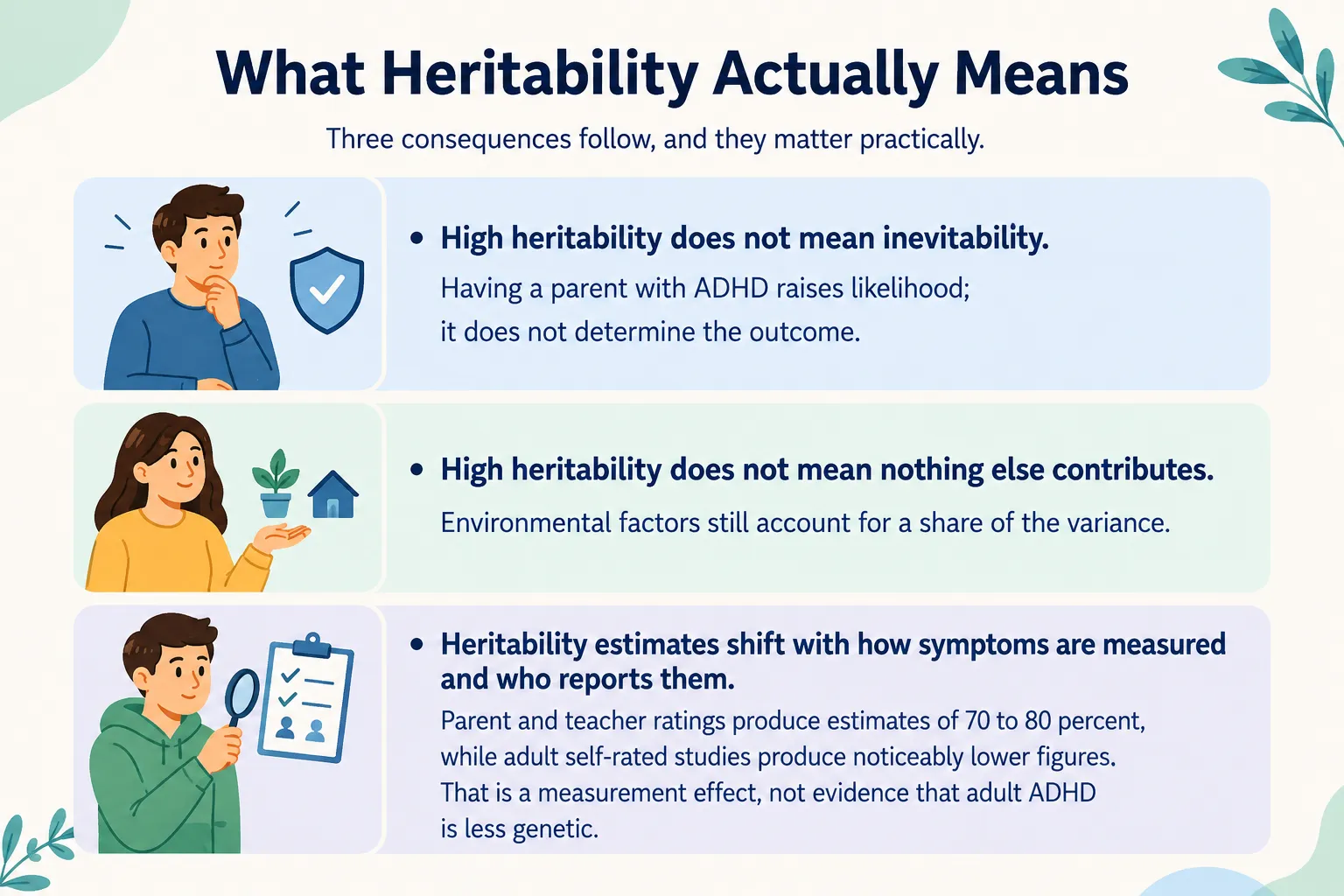 What Heritability Actually Means

Three consequences follow, and they matter practically.

• High heritability does not mean inevitability.
Having a parent with ADHD raises likelihood; it does not determine the outcome.

• High heritability does not mean nothing else contributes.
Environmental factors still account for a share of the variance.

• Heritability estimates shift with how symptoms are measured and who reports them.
Parent and teacher ratings produce estimates of 70 to 80 percent, while adult self-rated studies produce noticeably lower figures. That is a measurement effect, not evidence that adult ADHD is less genetic.